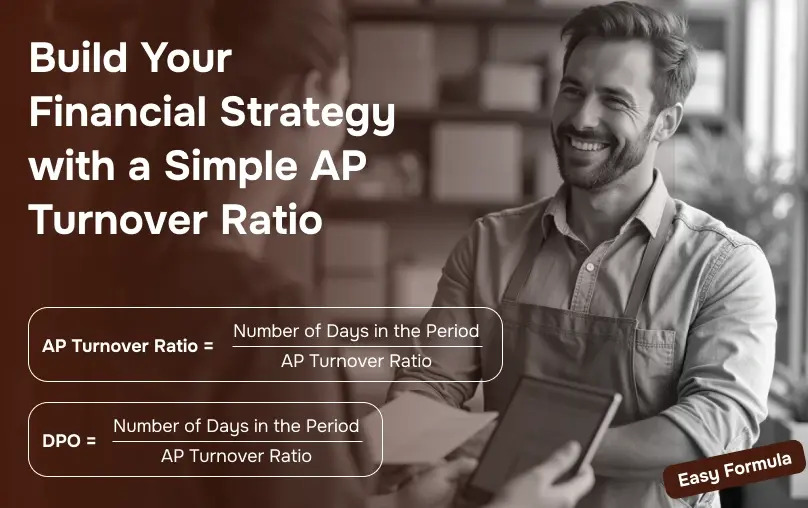 Build Your Financial Strategy with a Simple AP Turnover Ratio

AP Turnover Ratio = $\frac{\text{Number of Days in the Period}}{\text{AP Turnover Ratio}}$

DPO = $\frac{\text{Number of Days in the Period}}{\text{AP Turnover Ratio}}$

Easy Formula